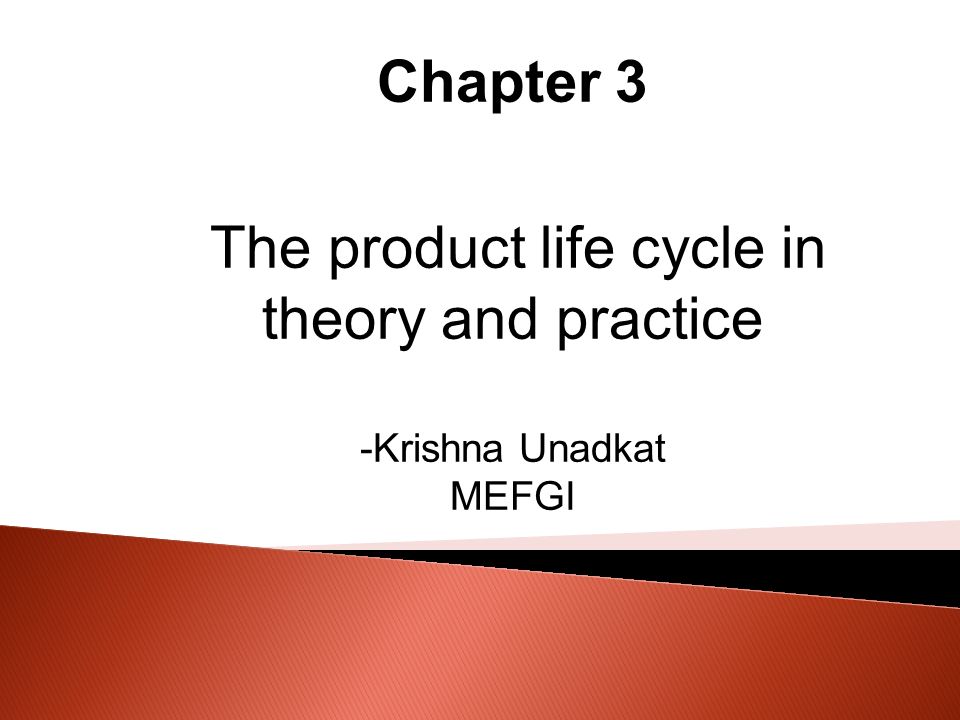 Chapter 3

The product life cycle in theory and practice

-Krishna Unadkat
MEFGI